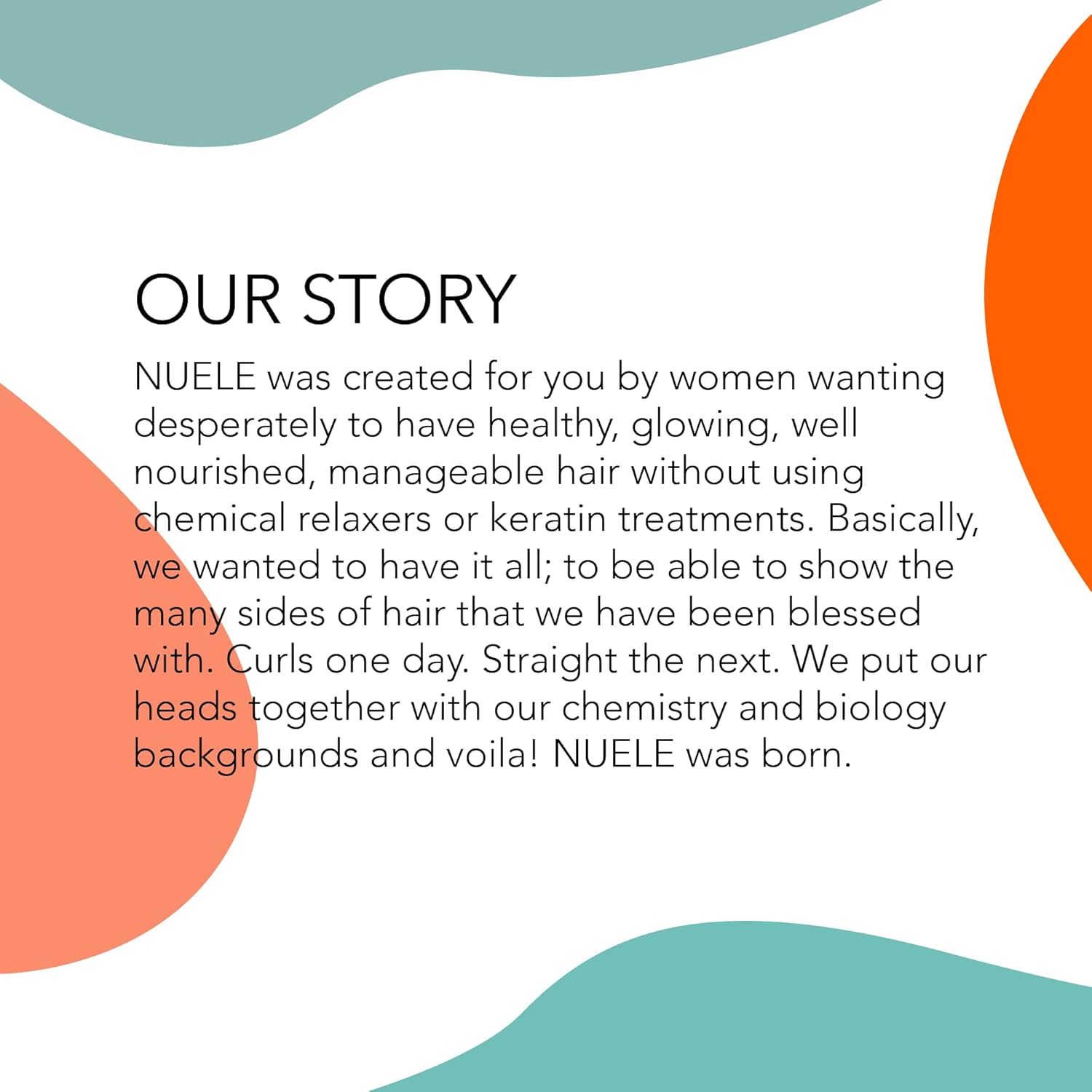 OUR STORY

NUELE was created for you by women wanting desperately to have healthy, glowing, well nourished, manageable hair without using chemical relaxers or keratin treatments. Basically, we wanted to have it all; to be able to show the many sides of hair that we have been blessed with. Curls one day. Straight the next. We put our heads together with our chemistry and biology backgrounds and voila! NUELE was born.